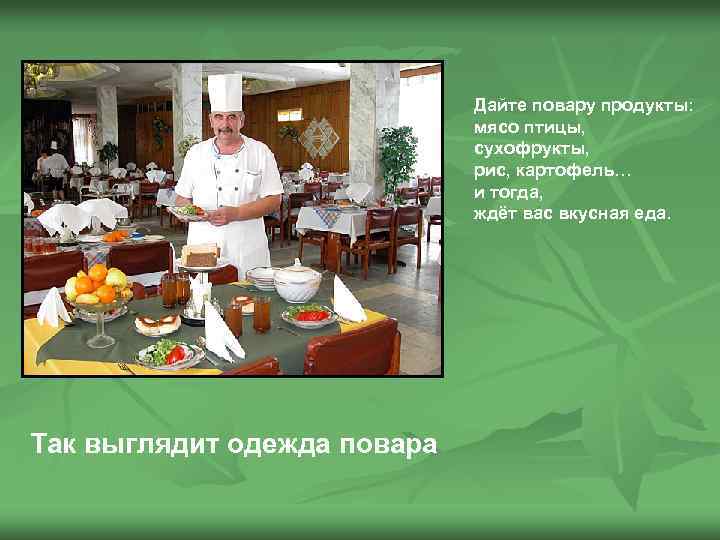 Дайте повару продукты:
мясо птицы,
сухофрукты,
рис, картофель…
и тогда,
ждёт вас вкусная еда.

Так выглядит одежда повара